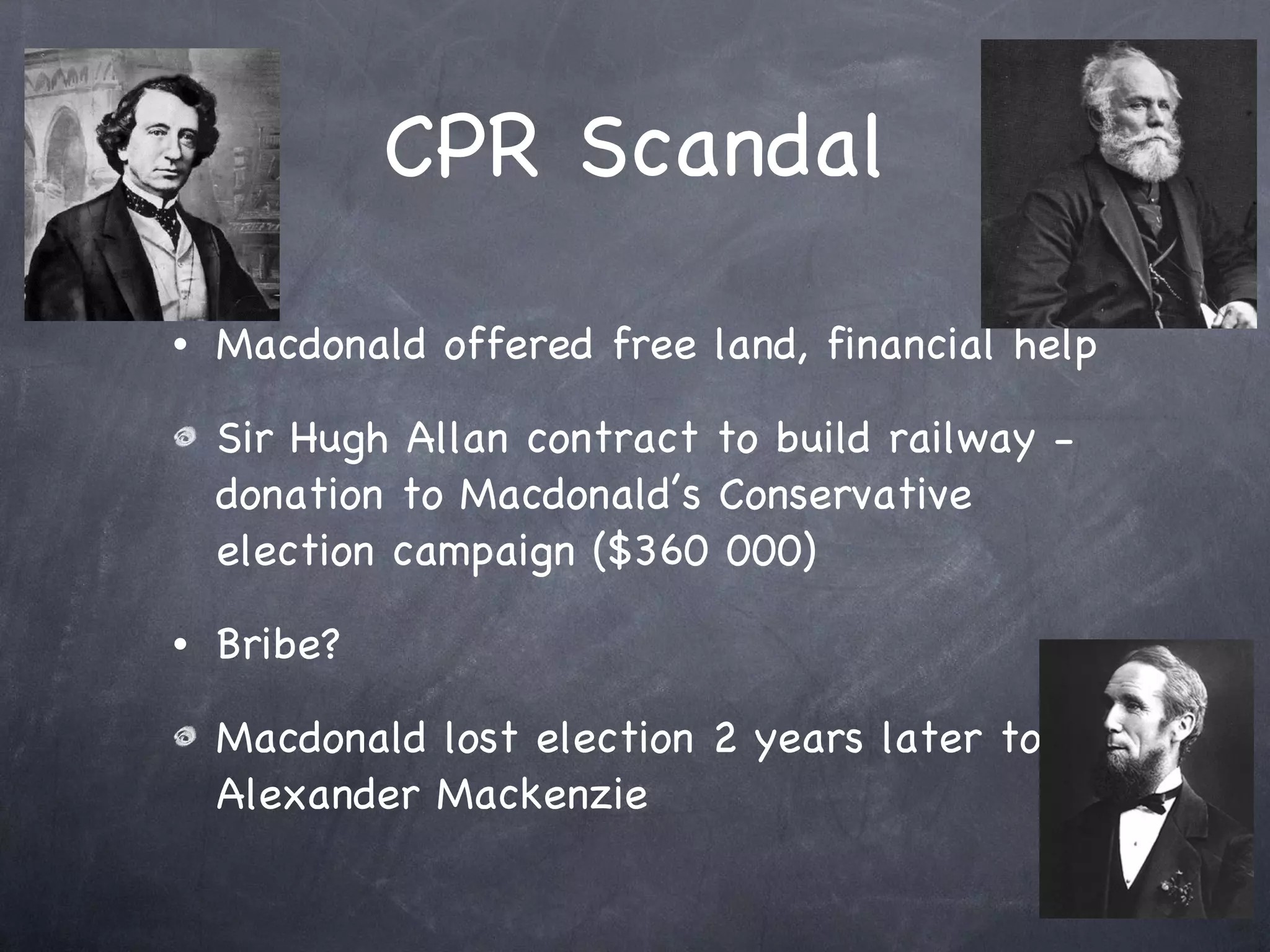 CPR Scandal

• Macdonald offered free land, financial help

• Sir Hugh Allan contract to build railway - donation to Macdonald's Conservative election campaign ($360 000)

• Bribe?

• Macdonald lost election 2 years later to Alexander Mackenzie